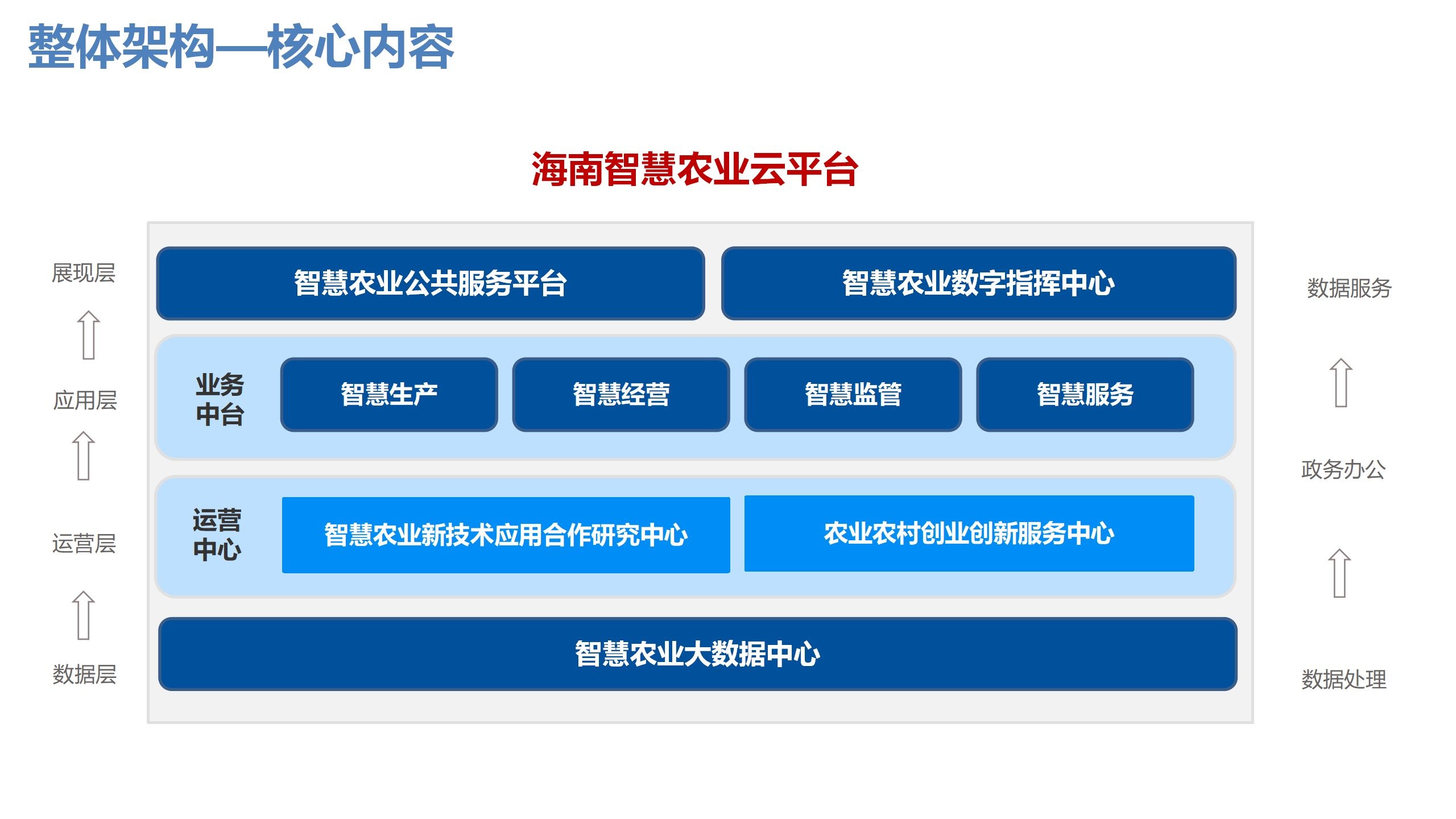 整体架构—核心内容

海南智慧农业云平台

展现层

应用层

运营层

数据层

智慧农业公共服务平台

智慧农业数字指挥中心

业务中台

智慧生产

智慧经营

智慧监管

智慧服务

运营中心

智慧农业新技术应用合作研究中心

农业农村创业创新服务中心

智慧农业大数据中心

数据服务

政务办公

数据处理